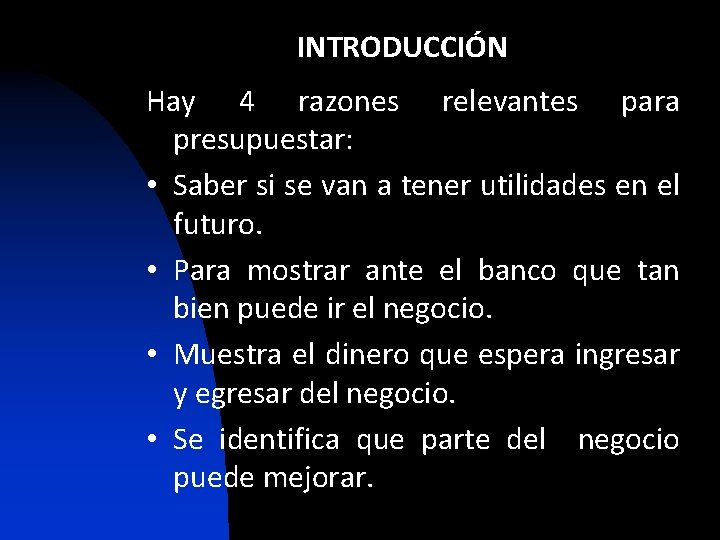 INTRODUCCIÓN

Hay 4 razones relevantes para presupuestar:

• Saber si se van a tener utilidades en el futuro.

• Para mostrar ante el banco que tan bien puede ir el negocio.

• Muestra el dinero que espera ingresar y egresar del negocio.

• Se identifica que parte del negocio puede mejorar.